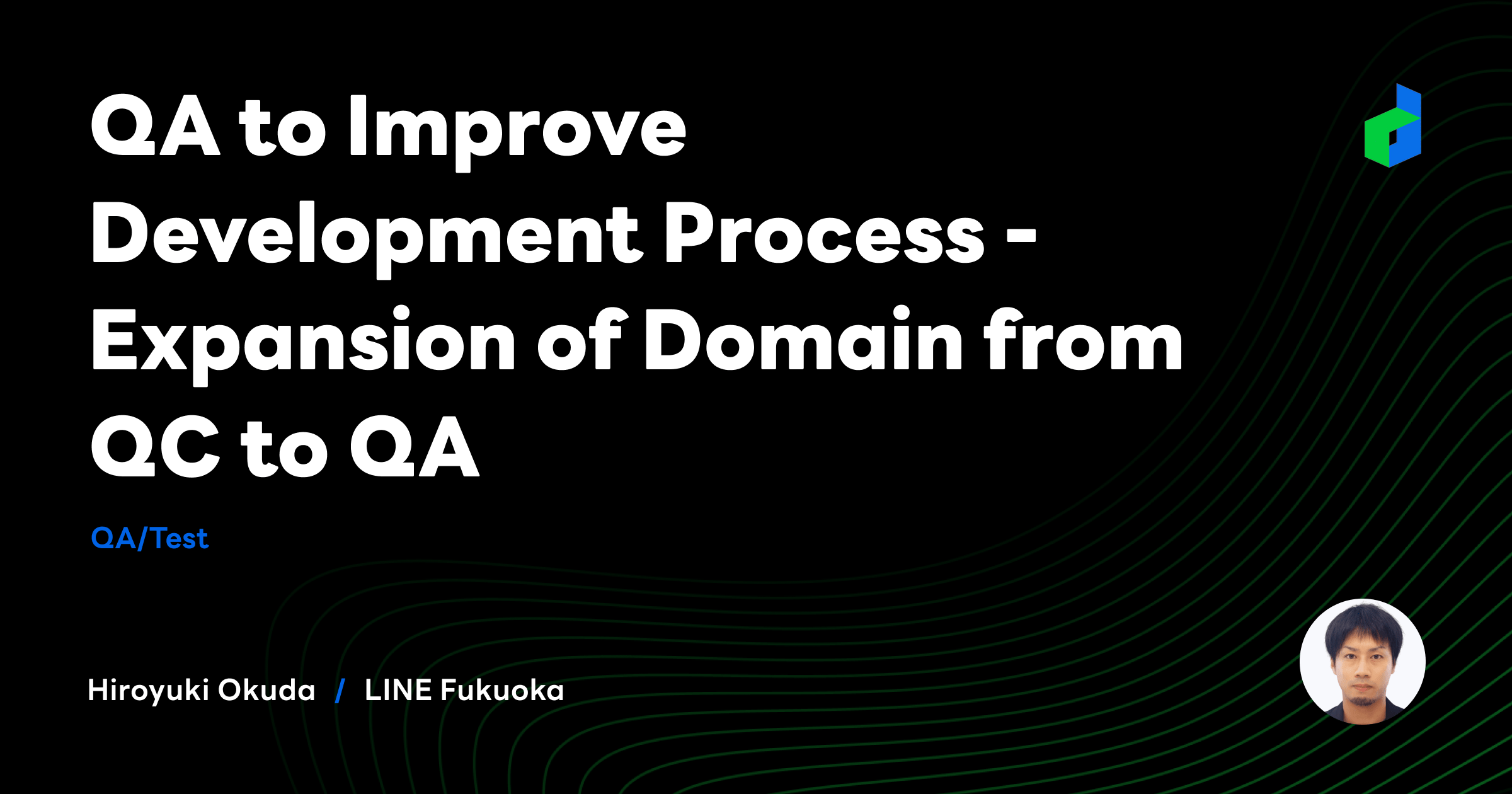 QA to Improve Development Process - Expansion of Domain from QC to QA

QA/Test

Hiroyuki Okuda / LINE Fukuoka